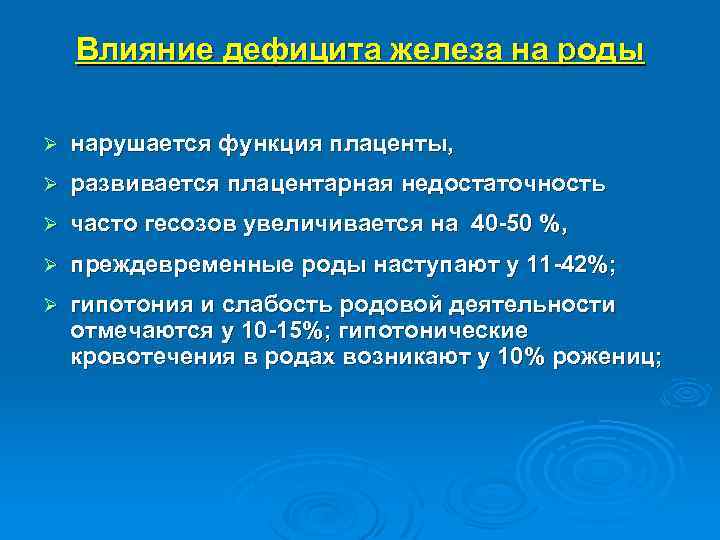 Влияние дефицита железа на роды

➢ нарушается функция плаценты,

➢ развивается плацентарная недостаточность

➢ часто гесозов увеличивается на 40-50 %,

➢ преждевременные роды наступают у 11-42%;

➢ гипотония и слабость родовой деятельности отмечаются у 10-15%; гипотонические кровотечения в родах возникают у 10% рожениц;